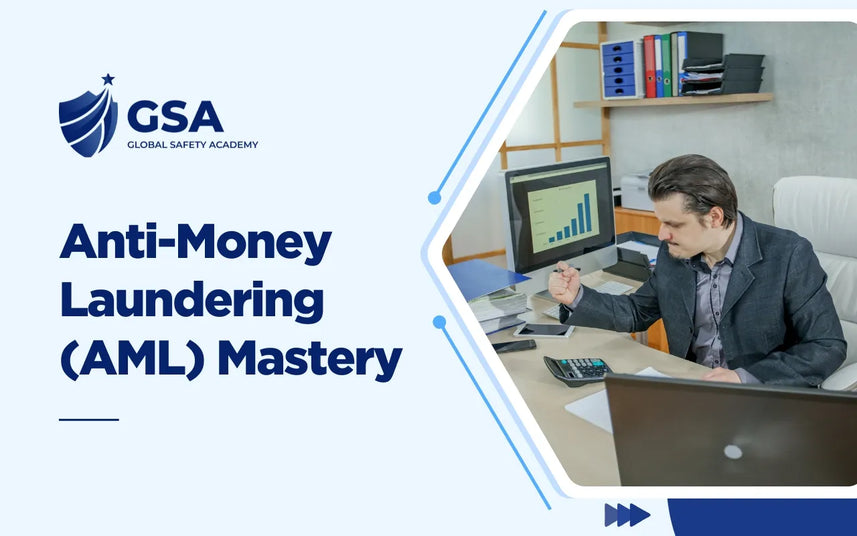 GSA
GLOBAL SAFETY ACADEMY

Anti-Money Laundering (AML) Mastery